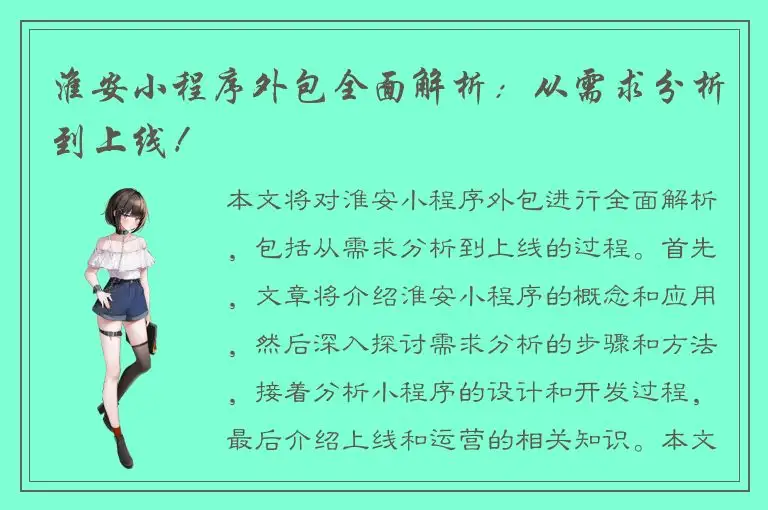 淮安小程序外包全面解析：从需求分析到上线！

本文将对淮安小程序外包进行全面解析，包括从需求分析到上线的过程。首先，文章将介绍淮安小程序的概念和应用，然后深入探讨需求分析的步骤和方法，接着分析小程序的设计和开发过程，最后介绍上线和运营的相关知识。本文